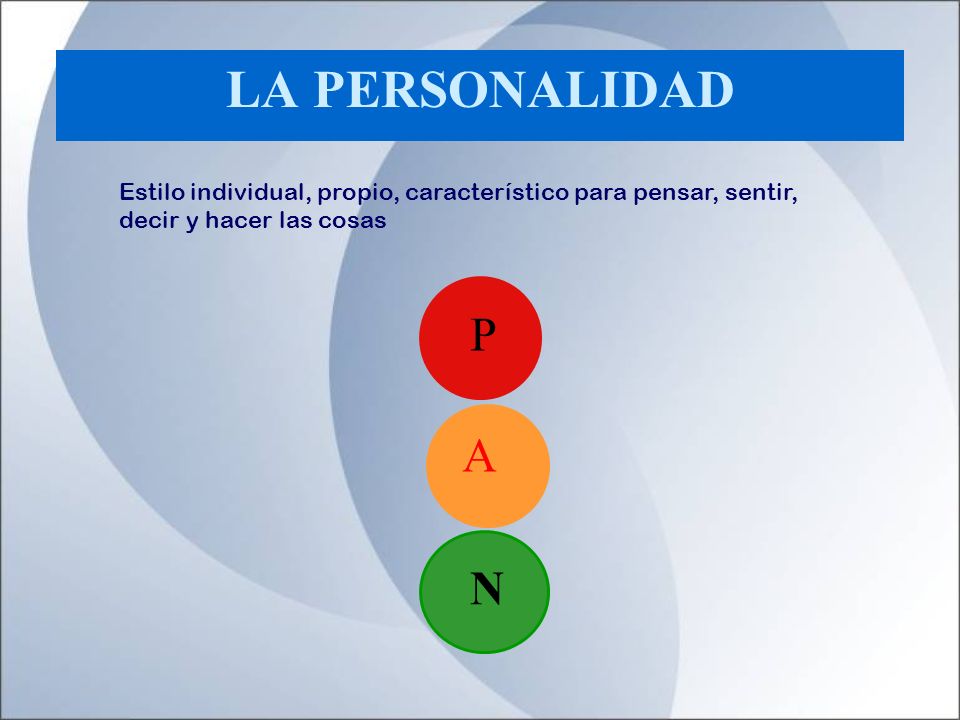 LA PERSONALIDAD

Estilo individual, propio, característico para pensar, sentir, decir y hacer las cosas

P

A

N